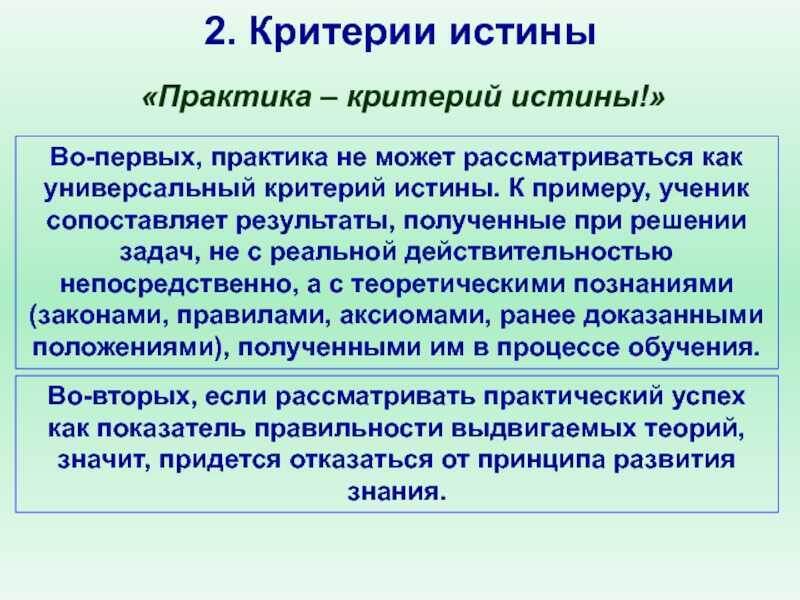 2. Критерии истины

«Практика – критерий истины!»

Во-первых, практика не может рассматриваться как универсальный критерий истины. К примеру, ученик сопоставляет результаты, полученные при решении задач, не с реальной действительностью непосредственно, а с теоретическими познаниями (законами, правилами, аксиомами, ранее доказанными положениями), полученными им в процессе обучения.

Во-вторых, если рассматривать практический успех как показатель правильности выдвигаемых теорий, значит, придется отказаться от принципа развития знания.